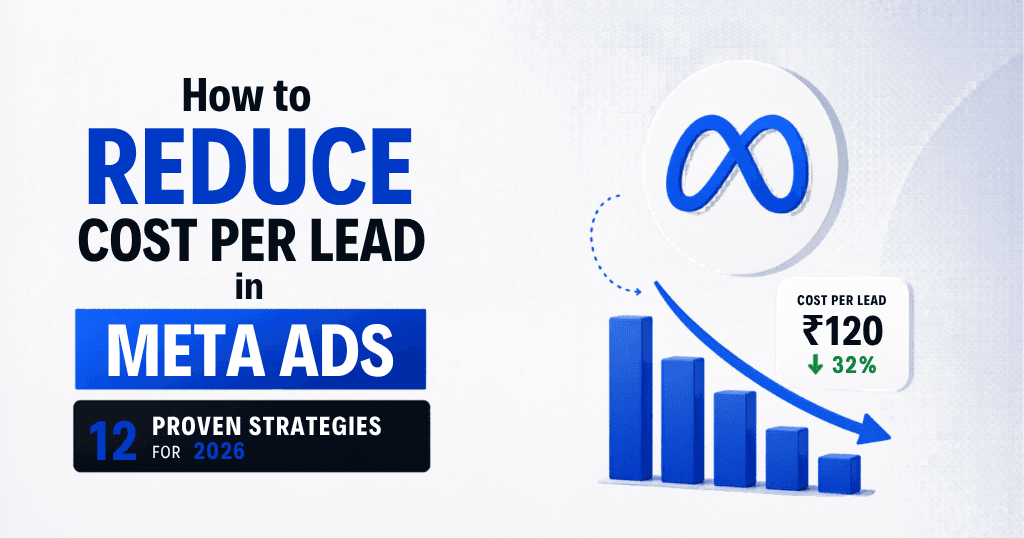 How to
REDUCE
COST PER LEAD
in
META ADS
12 PROVEN STRATEGIES FOR 2026

COST PER LEAD
₹120
↓ 32%